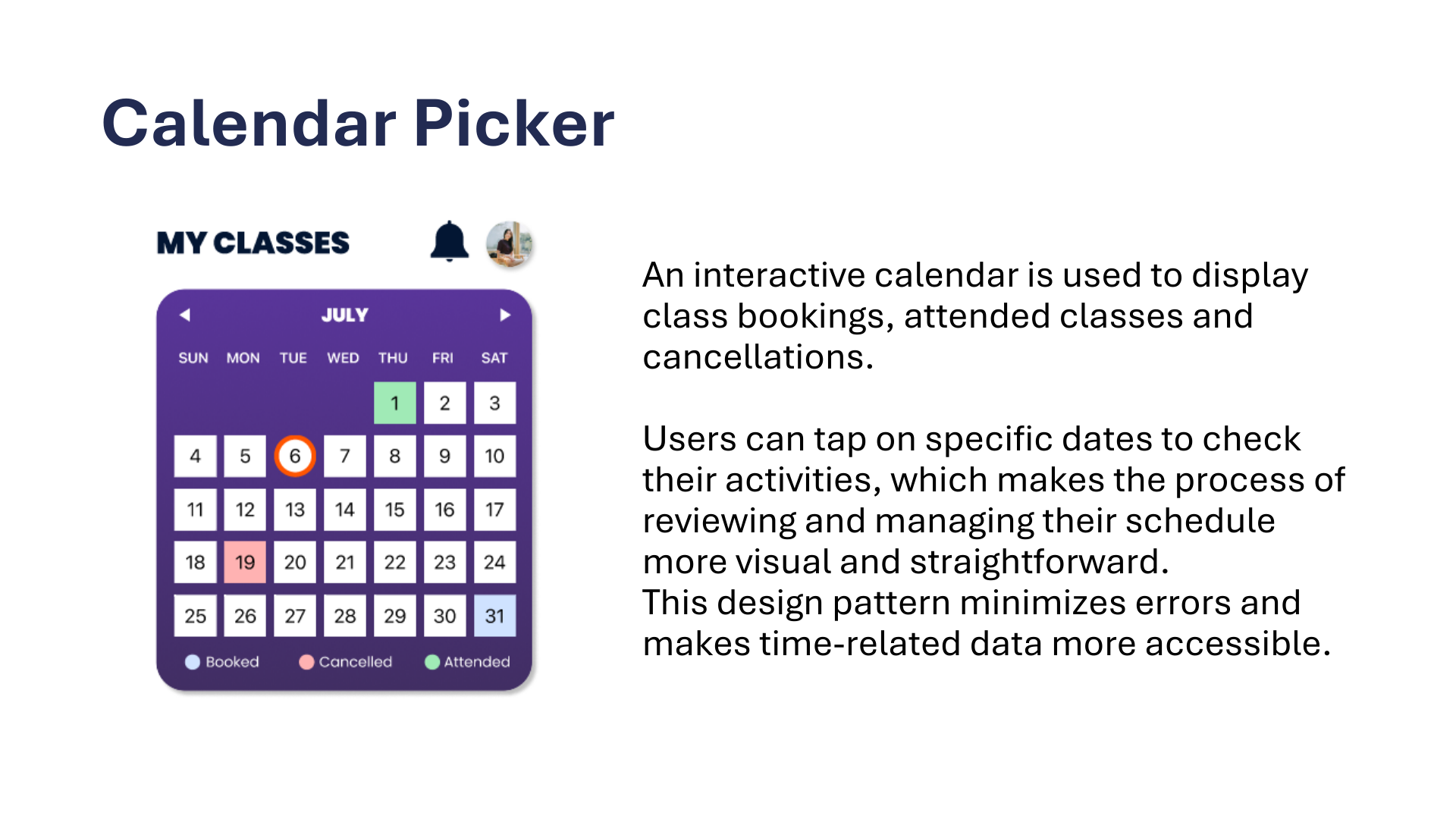 Calendar Picker

MY CLASSES

JULY

| SUN | MON | TUE | WED | THU | FRI | SAT |
|---|---|---|---|---|---|---|
| | | | | 1 | 2 | 3 |
| 4 | 5 | 6 | 7 | 8 | 9 | 10 |
| 11 | 12 | 13 | 14 | 15 | 16 | 17 |
| 18 | 19 | 20 | 21 | 22 | 23 | 24 |
| 25 | 26 | 27 | 28 | 29 | 30 | 31 |

Booked Cancelled Attended

An interactive calendar is used to display class bookings, attended classes and cancellations.

Users can tap on specific dates to check their activities, which makes the process of reviewing and managing their schedule more visual and straightforward.
This design pattern minimizes errors and makes time-related data more accessible.